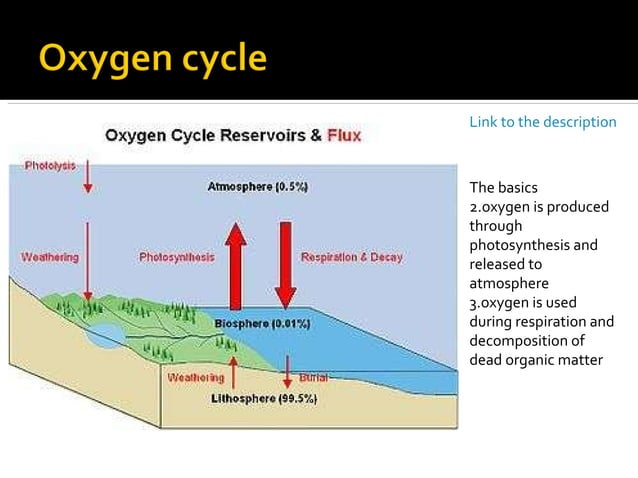 Oxygen cycle

Oxygen Cycle Reservoirs & Flux

Photolysis

Atmosphere (0.5%)

Weathering

Photosynthesis

Respiration & Decay

Biosphere (0.01%)

Weathering

Burial

Lithosphere (99.5%)

Link to the description

The basics
2.oxygen is produced through photosynthesis and released to atmosphere
3.oxygen is used during respiration and decomposition of dead organic matter